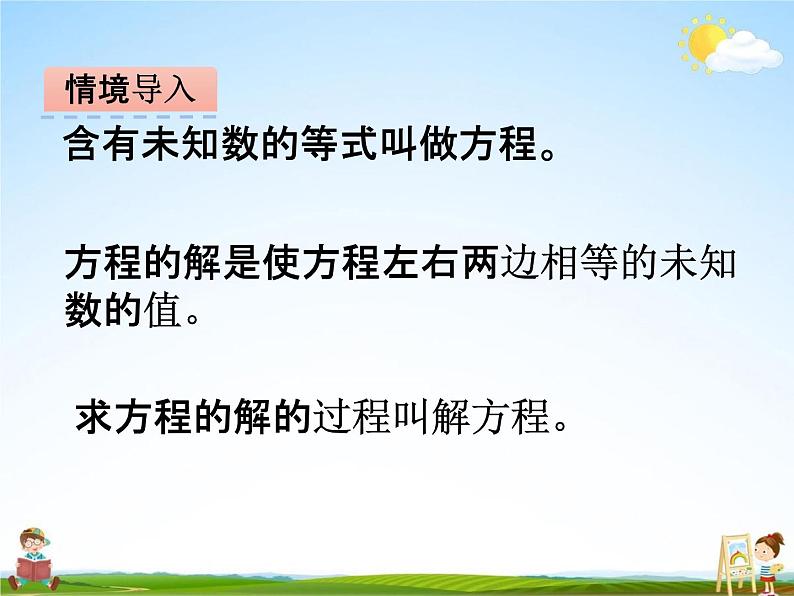 情境导入

含有未知数的等式叫做方程。

方程的解是使方程左右两边相等的未知数的值。

求方程的解的过程叫解方程。